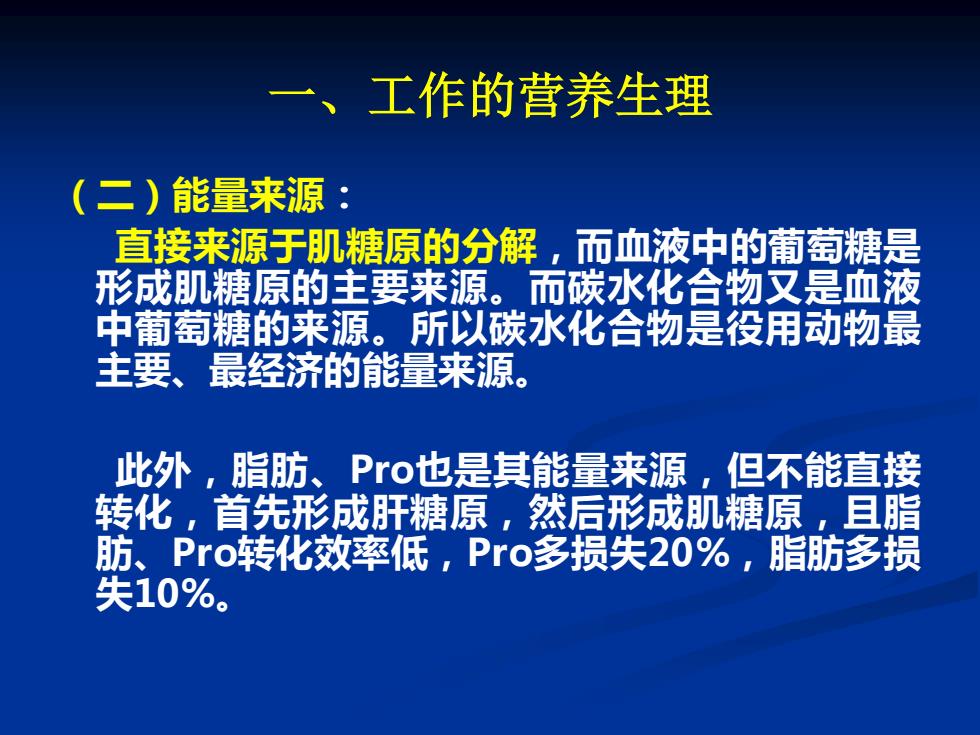 一、工作的营养生理

（二）能量来源：

直接来源于肌糖原的分解，而血液中的葡萄糖是形成肌糖原的主要来源。而碳水化合物又是血液中葡萄糖的来源。所以碳水化合物是役用动物最主要、最经济的能量来源。

此外，脂肪、Pro也是其能量来源，但不能直接转化，首先形成肝糖原，然后形成肌糖原，且脂肪、Pro转化效率低，Pro多损失20%，脂肪多损失10%。